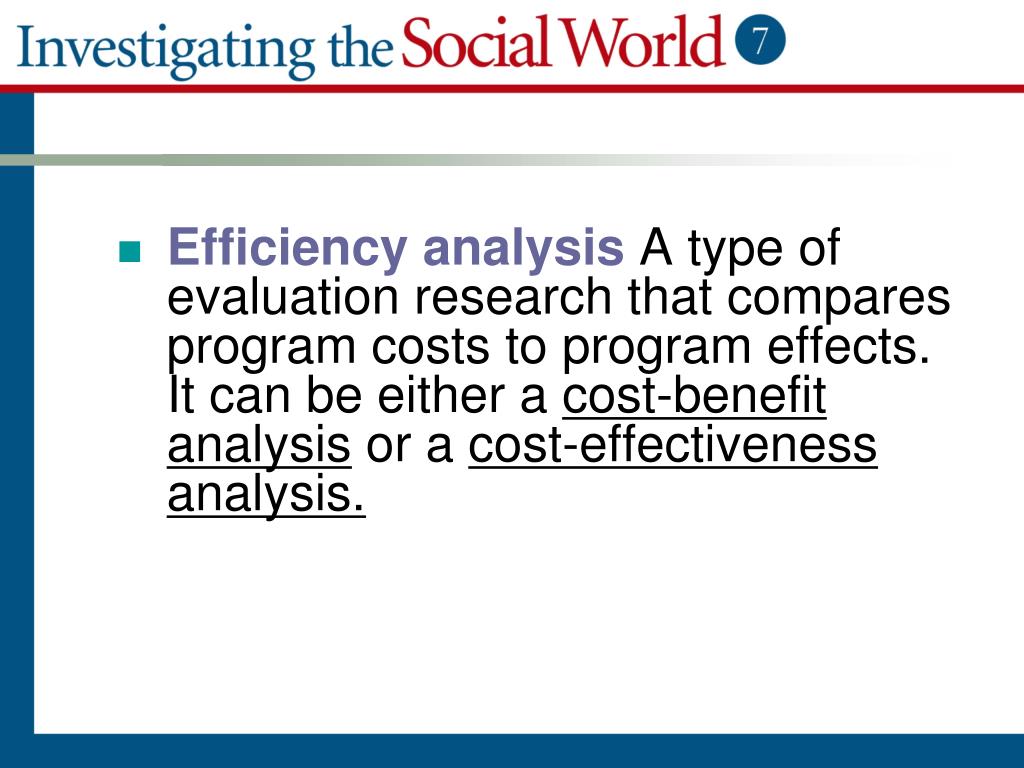 Investigating the Social World 7

Efficiency analysis A type of evaluation research that compares program costs to program effects. It can be either a cost-benefit analysis or a cost-effectiveness analysis.